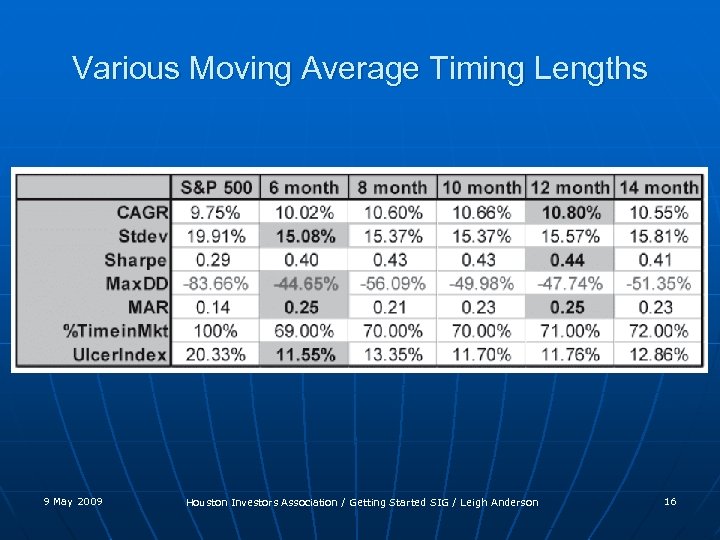 Various Moving Average Timing Lengths

| | S&P 500 | 6 month | 8 month | 10 month | 12 month | 14 month |
|---|---|---|---|---|---|---|
| CAGR | 9.75% | 10.02% | 10.60% | 10.66% | 10.80% | 10.55% |
| Stdev | 19.91% | 15.08% | 15.37% | 15.37% | 15.57% | 15.81% |
| Sharpe | 0.29 | 0.40 | 0.43 | 0.43 | 0.44 | 0.41 |
| MaxDD | -83.66% | -44.65% | -56.09% | -49.98% | -47.74% | -51.35% |
| MAR | 0.14 | 0.25 | 0.21 | 0.23 | 0.25 | 0.23 |
| %TimeinMkt | 100% | 69.00% | 70.00% | 70.00% | 71.00% | 72.00% |
| UlcerIndex | 20.33% | 11.55% | 13.35% | 11.70% | 11.76% | 12.86% |

9 May 2009

Houston Investors Association / Getting Started SIG / Leigh Anderson

16